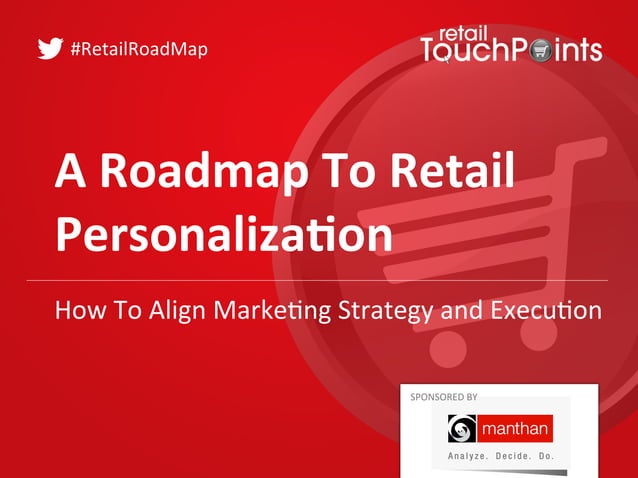 #RetailRoadMap

retail TouchPoints

A Roadmap To Retail Personalization

How To Align Marketing Strategy and Execution

SPONSORED BY

manthan

Analyze. Decide. Do.